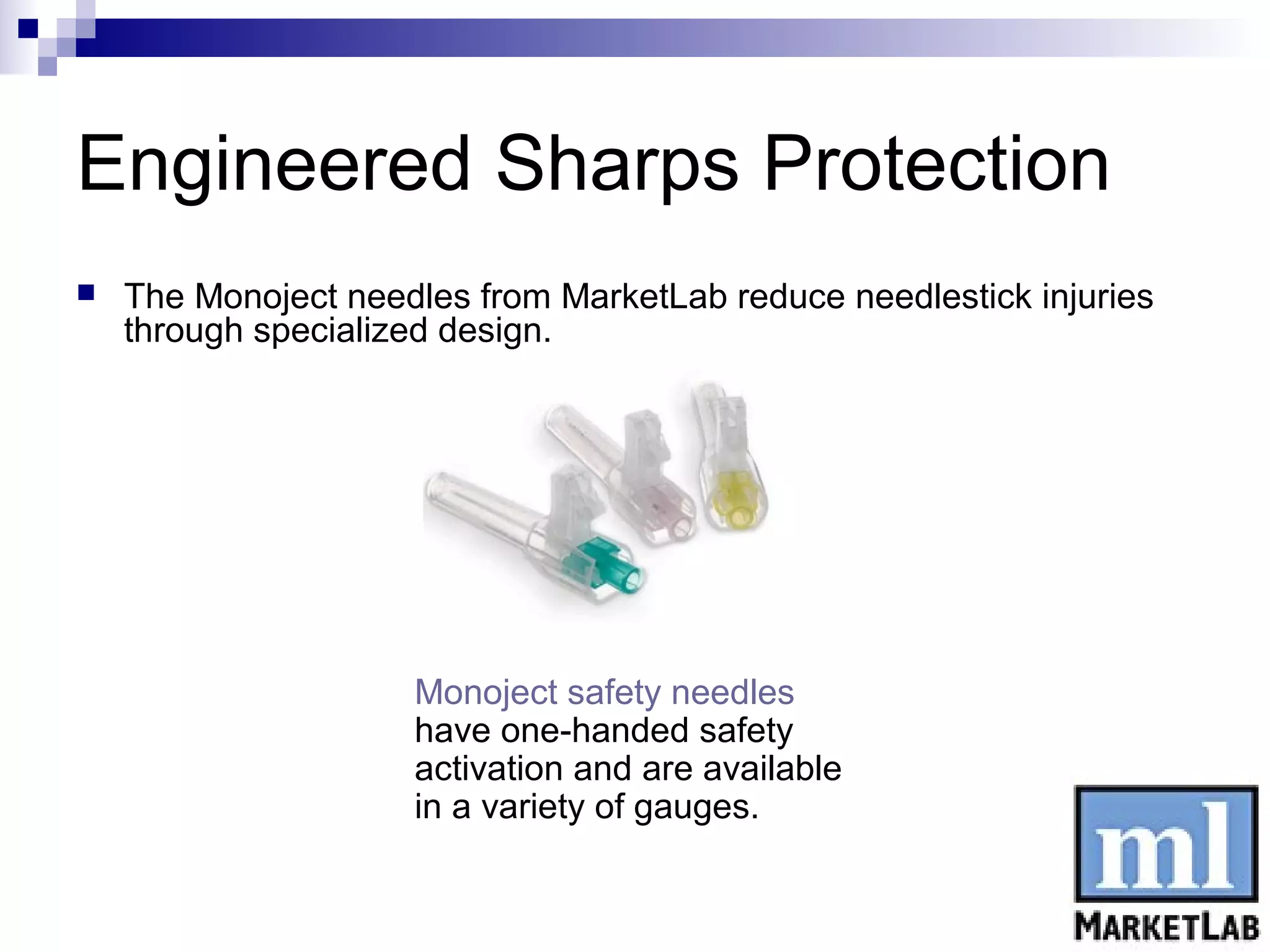 Engineered Sharps Protection

The Monoject needles from MarketLab reduce needlestick injuries through specialized design.

Monoject safety needles have one-handed safety activation and are available in a variety of gauges.

ml
MARKETLAB